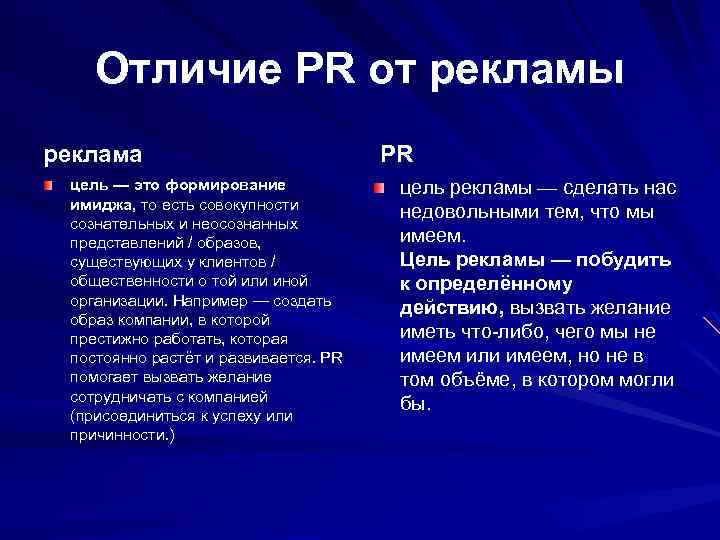 Отличие PR от рекламы

реклама

цель — это формирование имиджа, то есть совокупности сознательных и неосознанных представлений / образов, существующих у клиентов / общественности о той или иной организации. Например — создать образ компании, в которой престижно работать, которая постоянно растёт и развивается. PR помогает вызвать желание сотрудничать с компанией (присоединиться к успеху или причинности.)

PR

цель рекламы — сделать нас недовольными тем, что мы имеем.
Цель рекламы — побудить к определённому действию, вызвать желание иметь что-либо, чего мы не имеем или имеем, но не в том объёме, в котором могли бы.